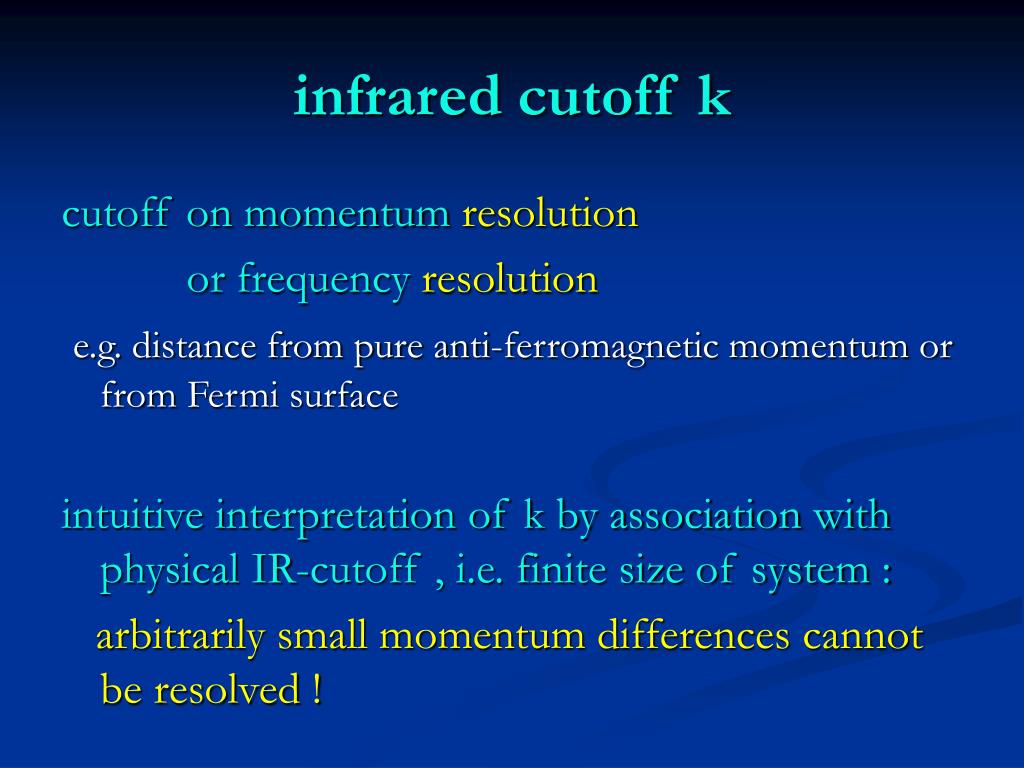 infrared cutoff k

cutoff on momentum resolution
or frequency resolution

e.g. distance from pure anti-ferromagnetic momentum or from Fermi surface

intuitive interpretation of k by association with physical IR-cutoff , i.e. finite size of system :

arbitrarily small momentum differences cannot be resolved !